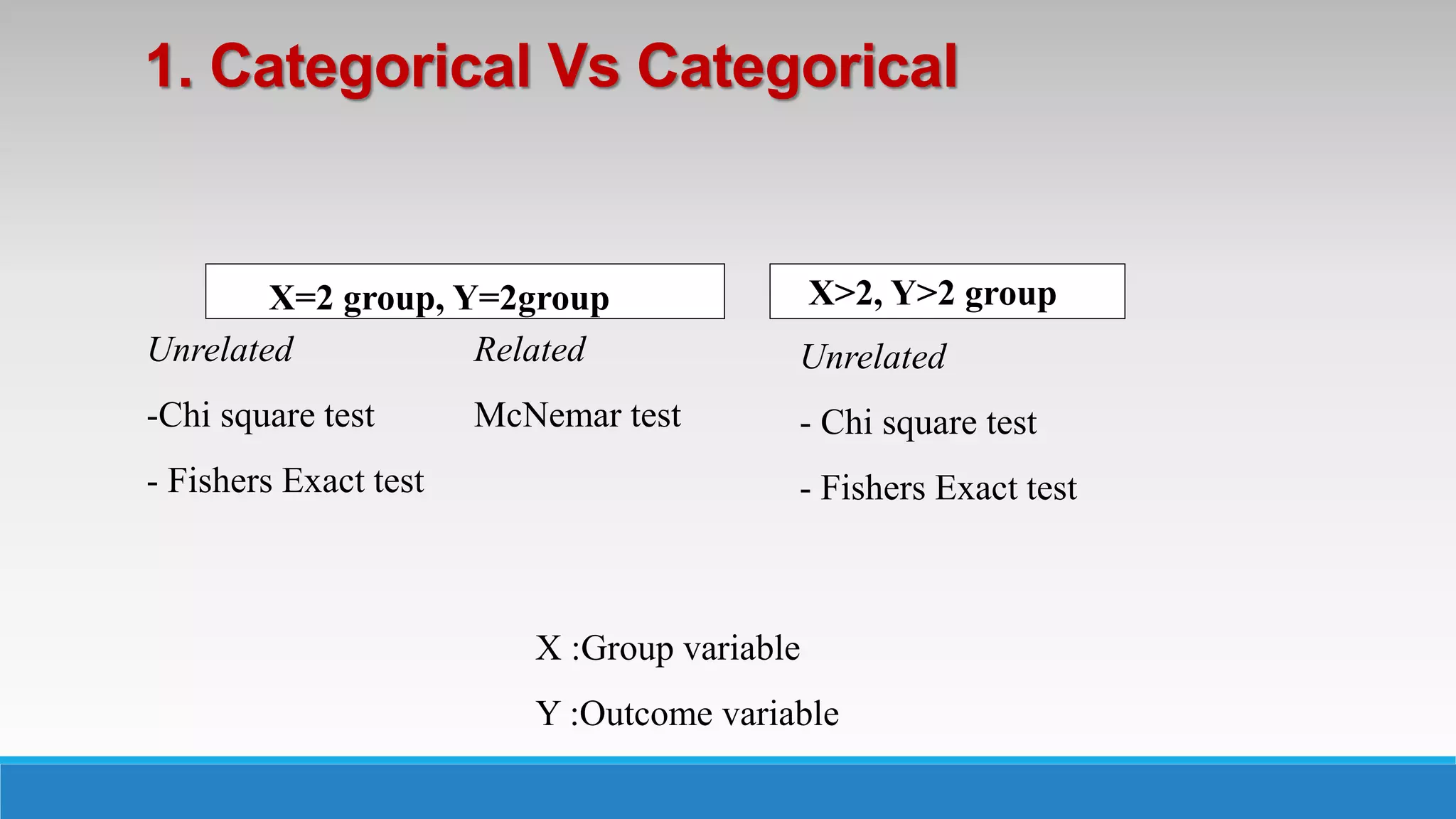 1. Categorical Vs Categorical

X=2 group, Y=2group

Unrelated

-Chi square test

- Fishers Exact test

Related

McNemar test

X>2, Y>2 group

Unrelated

- Chi square test

- Fishers Exact test

X :Group variable

Y :Outcome variable